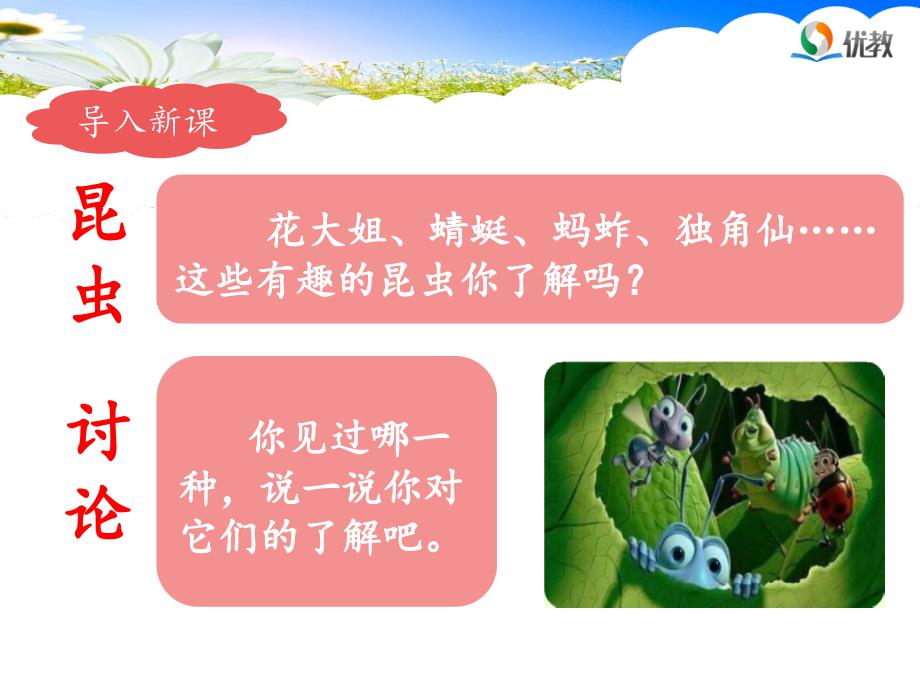 优教

导入新课

昆虫

花大姐、蜻蜓、蚂蚱、独角仙……这些有趣的昆虫你了解吗？

讨论

你见过哪一种，说一说你对它们的了解吧。